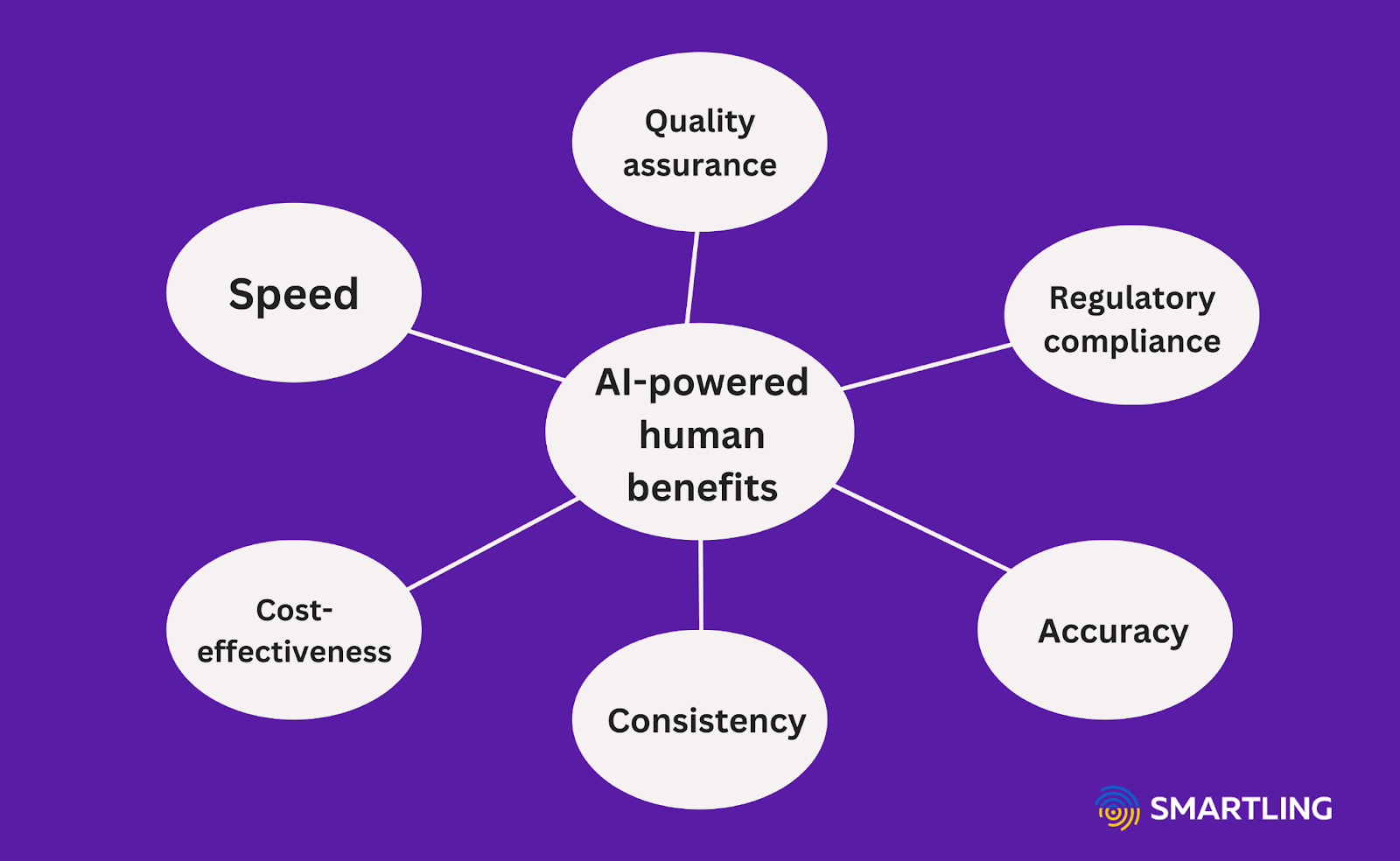 Quality assurance

Speed

Regulatory compliance

AI-powered human benefits

Cost-effectiveness

Accuracy

Consistency

SMARTLING